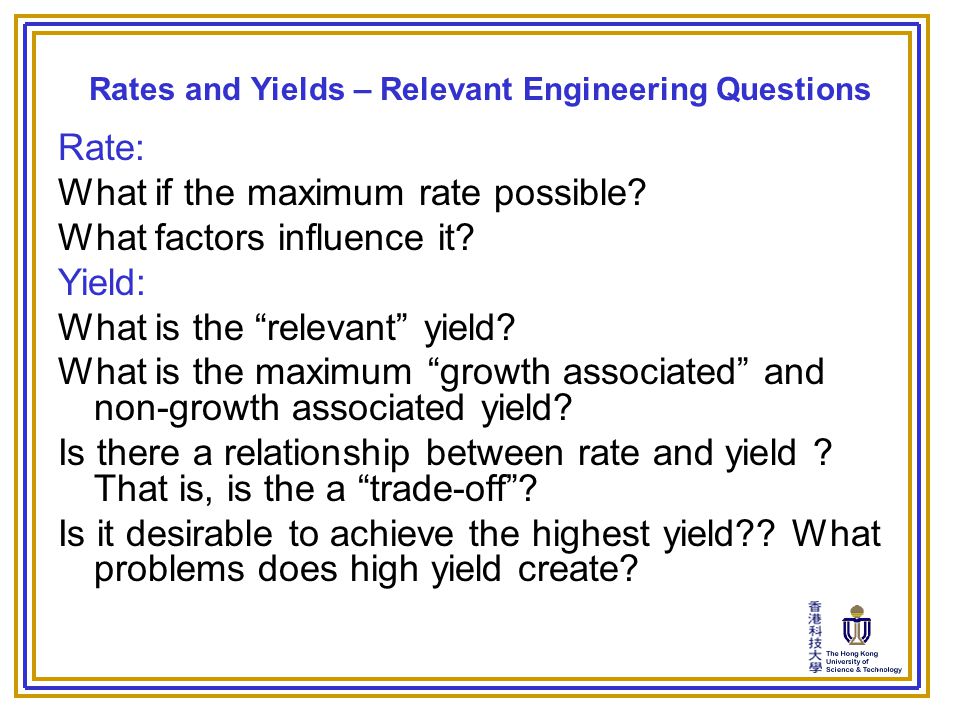 Rates and Yields – Relevant Engineering Questions

Rate:

What if the maximum rate possible?

What factors influence it?

Yield:

What is the “relevant” yield?

What is the maximum “growth associated” and non-growth associated yield?

Is there a relationship between rate and yield ? That is, is the a “trade-off”?

Is it desirable to achieve the highest yield?? What problems does high yield create?

香港科技大學
The Hong Kong University of Science & Technology